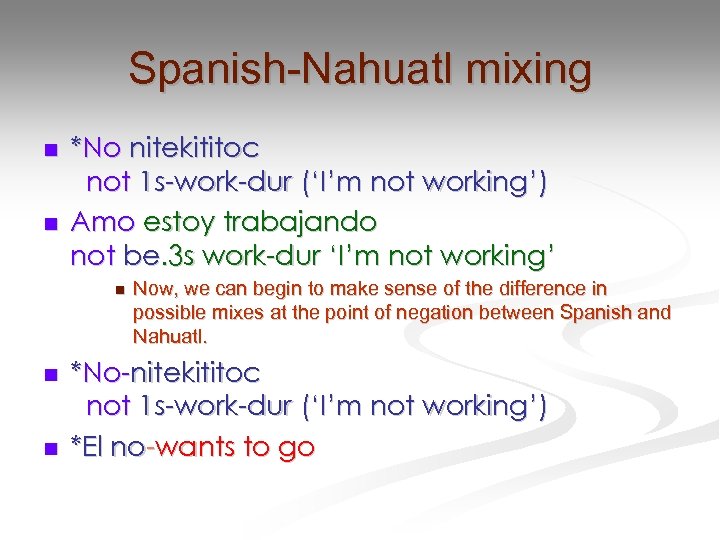 Spanish-Nahuatl mixing

*No nitekititoc
not 1s-work-dur ('I'm not working')

Amo estoy trabajando
not be.3s work-dur 'I'm not working'

Now, we can begin to make sense of the difference in possible mixes at the point of negation between Spanish and Nahuatl.

*No-nitekititoc
not 1s-work-dur ('I'm not working')

*El no-wants to go